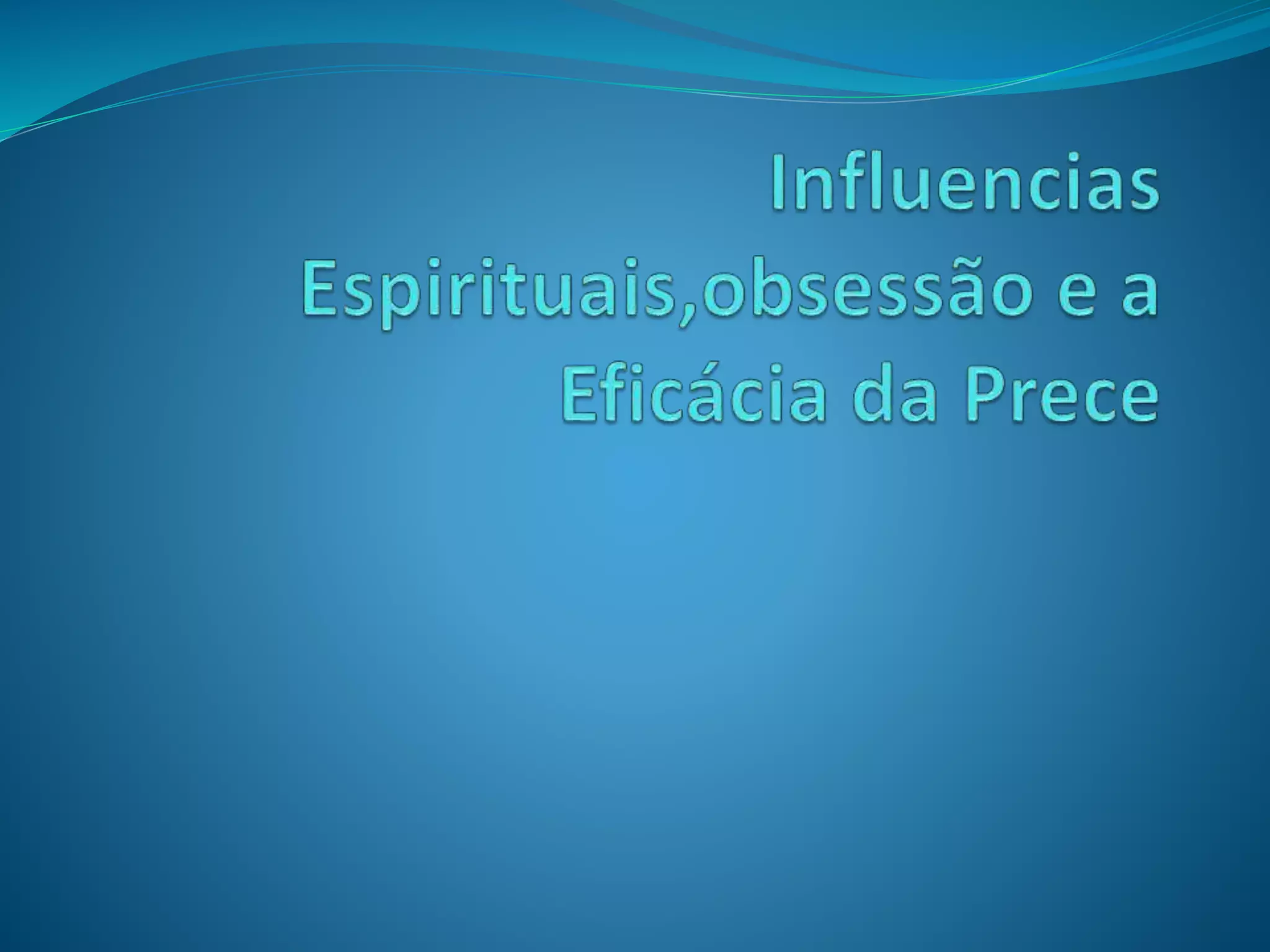 Influencias Espirituais,obsessão e a Eficácia da Prece